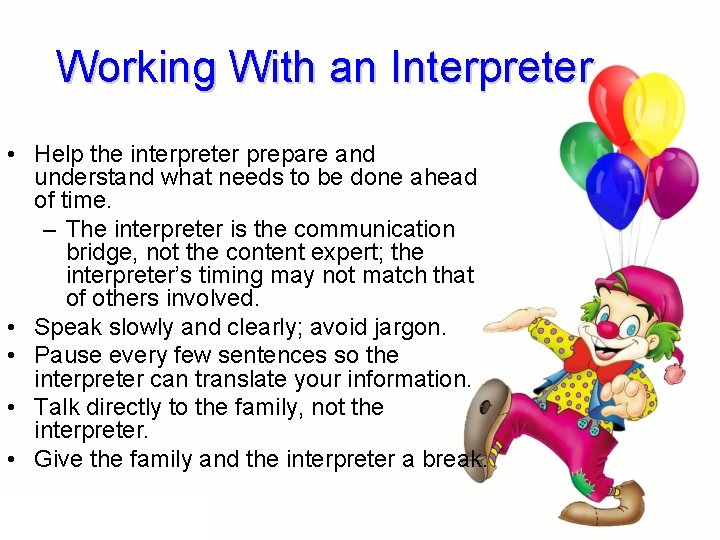 Working With an Interpreter

• Help the interpreter prepare and understand what needs to be done ahead of time.
– The interpreter is the communication bridge, not the content expert; the interpreter's timing may not match that of others involved.
• Speak slowly and clearly; avoid jargon.
• Pause every few sentences so the interpreter can translate your information.
• Talk directly to the family, not the interpreter.
• Give the family and the interpreter a break.